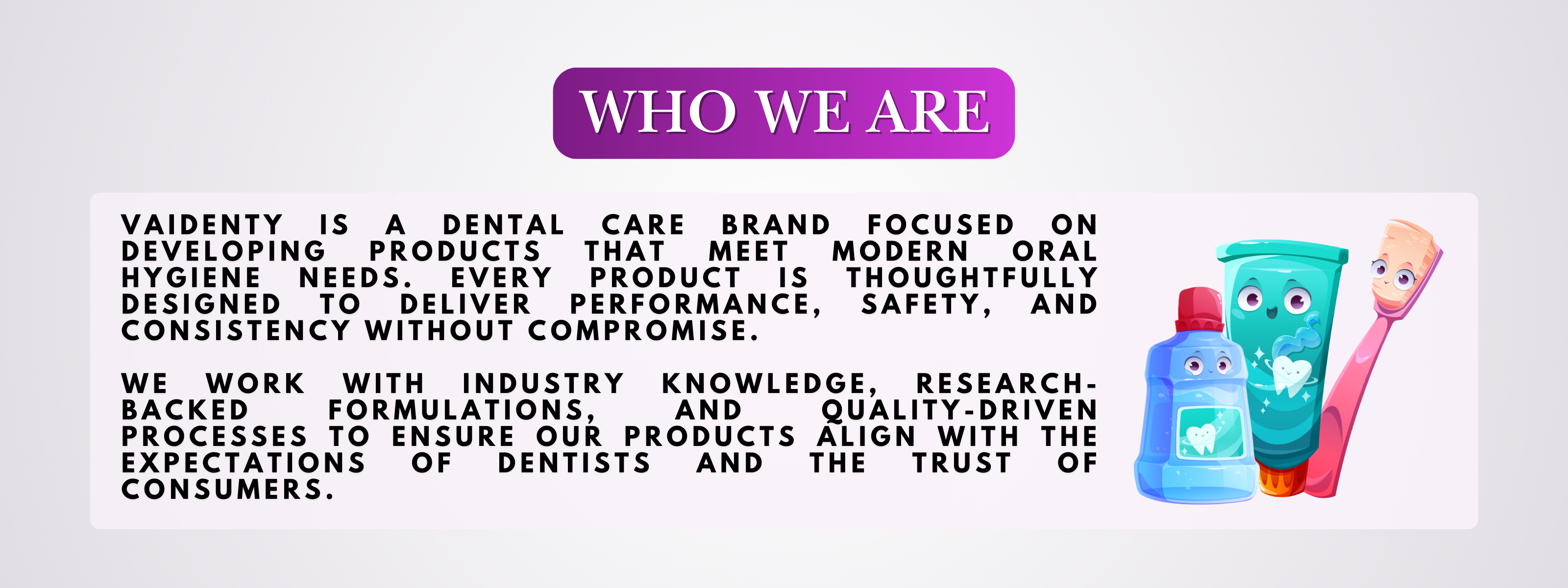 WHO WE ARE

VAIDENTY IS A DENTAL CARE BRAND FOCUSED ON DEVELOPING PRODUCTS THAT MEET MODERN ORAL HYGIENE NEEDS. EVERY PRODUCT IS THOUGHTFULLY DESIGNED TO DELIVER PERFORMANCE, SAFETY, AND CONSISTENCY WITHOUT COMPROMISE.

WE WORK WITH INDUSTRY KNOWLEDGE, RESEARCH-BACKED FORMULATIONS, AND QUALITY-DRIVEN PROCESSES TO ENSURE OUR PRODUCTS ALIGN WITH THE EXPECTATIONS OF DENTISTS AND THE TRUST OF CONSUMERS.